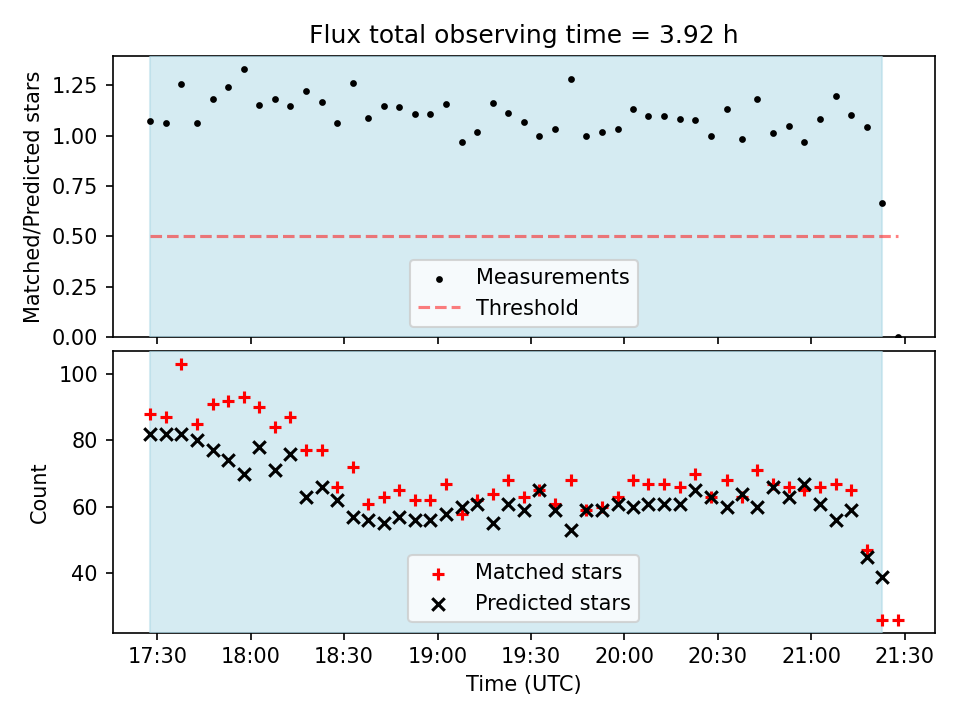 Flux total observing time = 3.92 h

Matched/Predicted stars

1.25
1.00
0.75
0.50
0.25
0.00

Measurements
Threshold

Count

100
80
60
40

Matched stars
Predicted stars

17:30
18:00
18:30
19:00
19:30
20:00
20:30
21:00
21:30

Time (UTC)